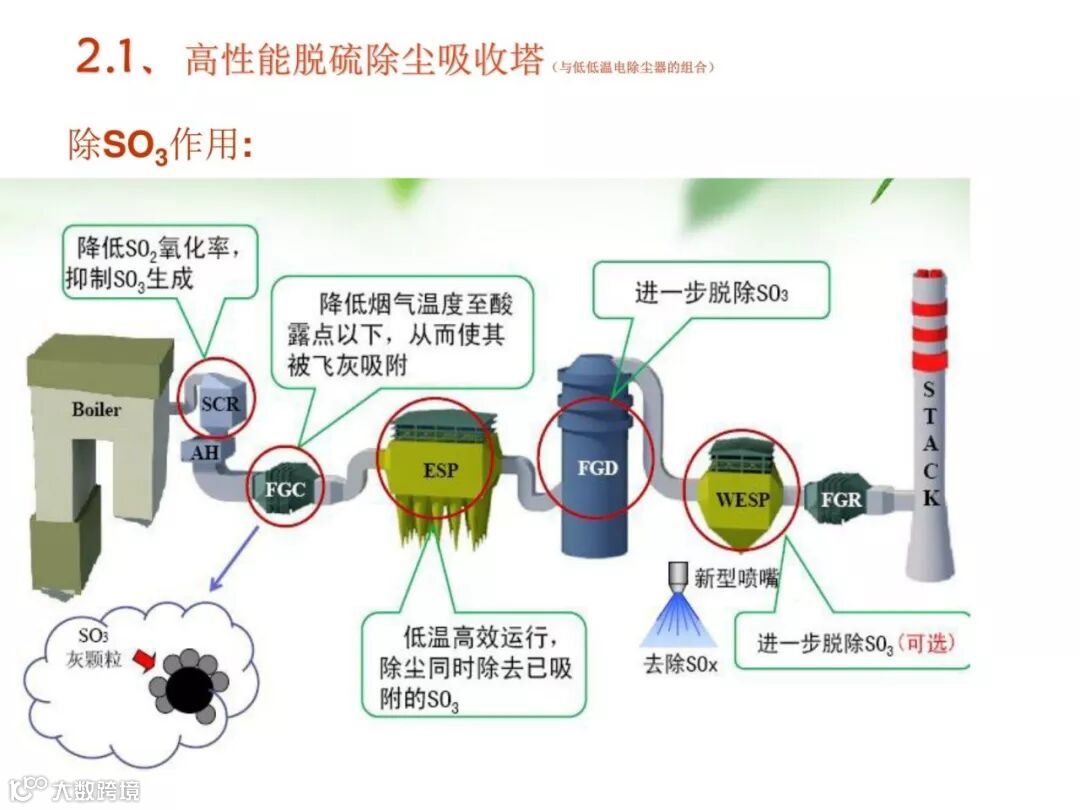 2.1、高性能脱硫除尘吸收塔（与低低温电除尘器的组合）

除$SO_3$作用：

降低$SO_2$氧化率，抑制$SO_3$生成

降低烟气温度至酸露点以下，从而使其被飞灰吸附

进一步脱除$SO_3$

Boiler

SCR

AH

FGC

ESP

FGD

WESP

FGR

STACK

$SO_3$
灰颗粒

低温高效运行，除尘同时除去已吸附的$SO_3$

新型喷嘴

去除SOx

进一步脱除$SO_3$（可选）

大数跨境